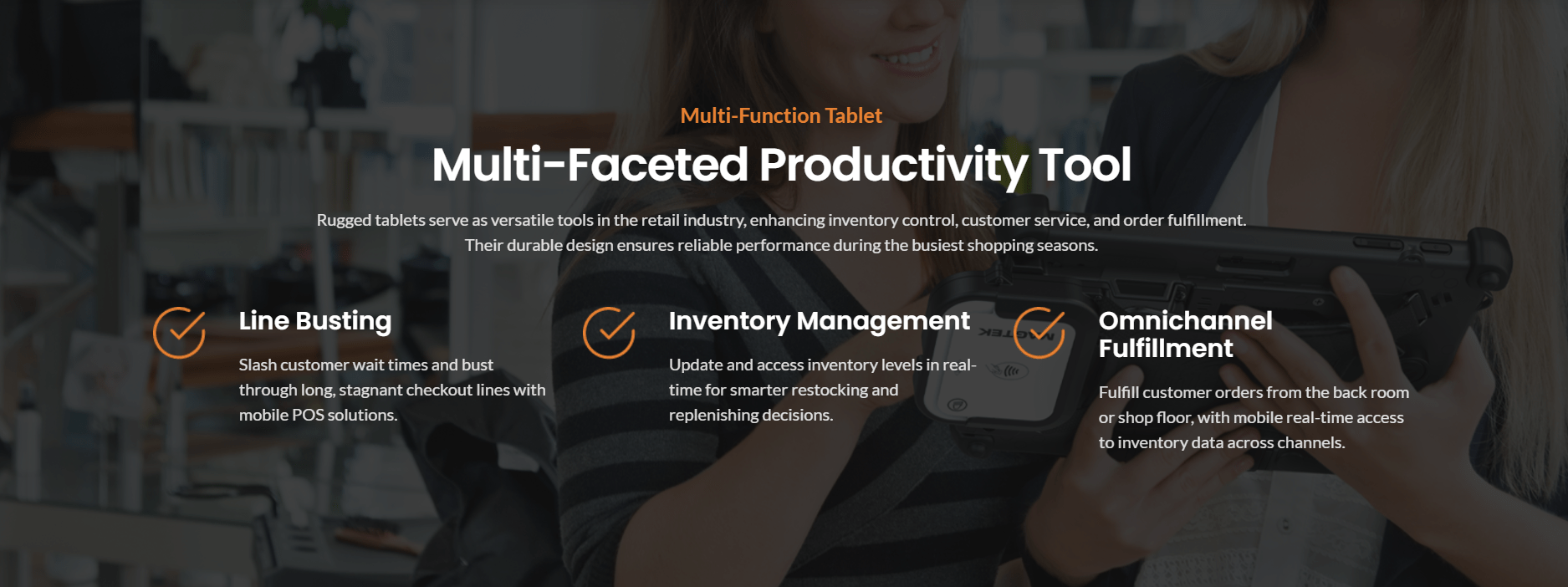 Multi-Function Tablet

Multi-Faceted Productivity Tool

Rugged tablets serve as versatile tools in the retail industry, enhancing inventory control, customer service, and order fulfillment. Their durable design ensures reliable performance during the busiest shopping seasons.

Line Busting

Slash customer wait times and bust through long, stagnant checkout lines with mobile POS solutions.

Inventory Management

Update and access inventory levels in real-time for smarter restocking and replenishing decisions.

Omnichannel Fulfillment

Fulfill customer orders from the back room or shop floor, with mobile real-time access to inventory data across channels.